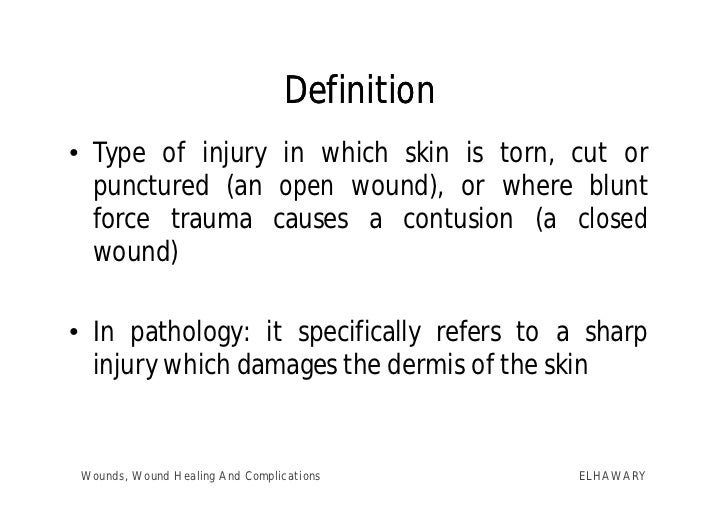 Definition

• Type of injury in which skin is torn, cut or punctured (an open wound), or where blunt force trauma causes a contusion (a closed wound)

• In pathology: it specifically refers to a sharp injury which damages the dermis of the skin

Wounds, Wound Healing And Complications

ELHAWARY